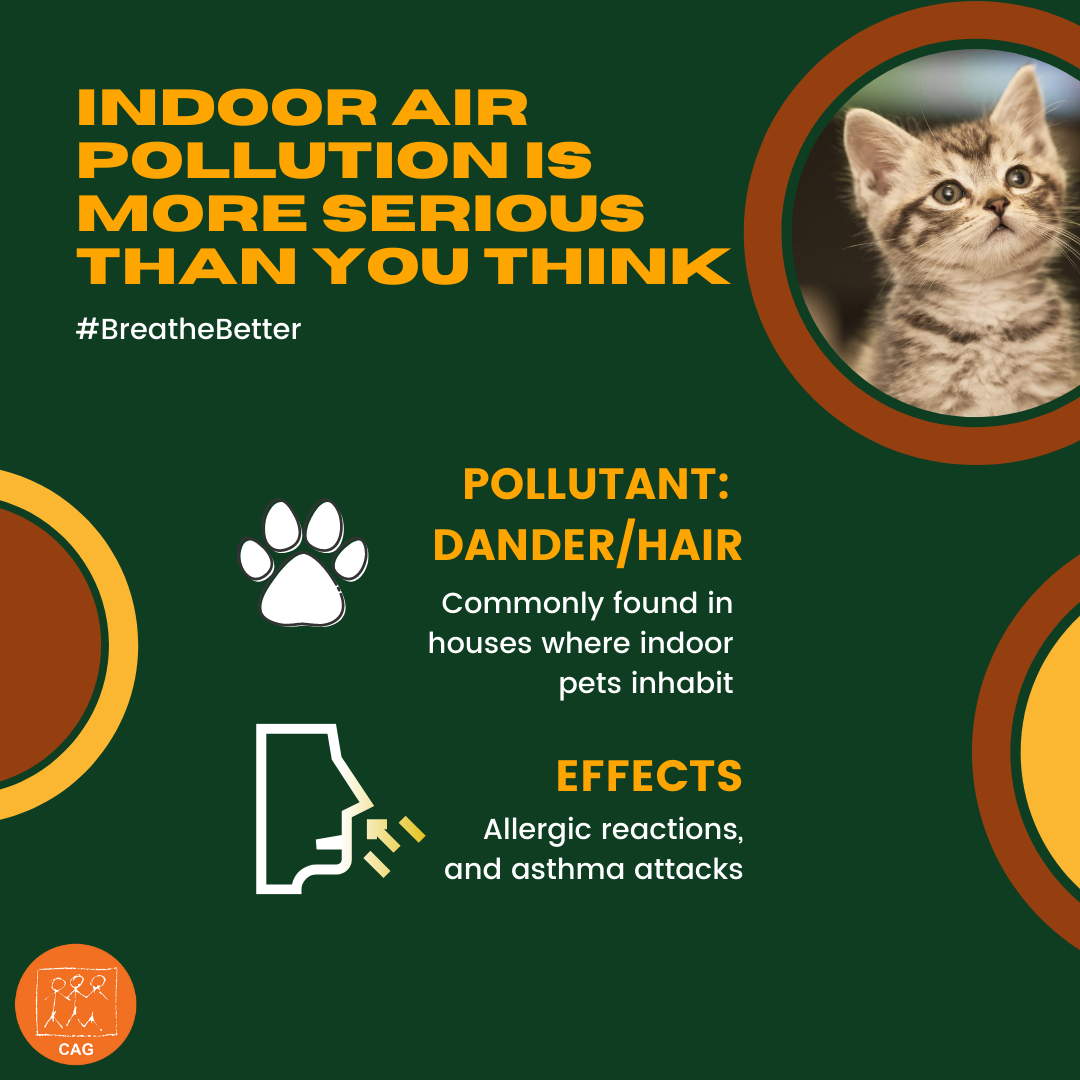 INDOOR AIR POLLUTION IS MORE SERIOUS THAN YOU THINK

#BreatheBetter

POLLUTANT: DANDER/HAIR

Commonly found in houses where indoor pets inhabit

EFFECTS

Allergic reactions, and asthma attacks

CAG